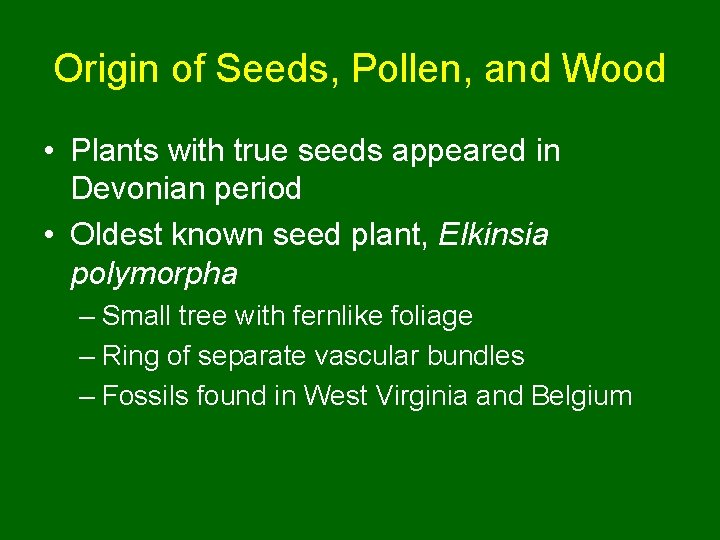 Origin of Seeds, Pollen, and Wood

• Plants with true seeds appeared in Devonian period
• Oldest known seed plant, Elkinsia polymorpha
– Small tree with fernlike foliage
– Ring of separate vascular bundles
– Fossils found in West Virginia and Belgium